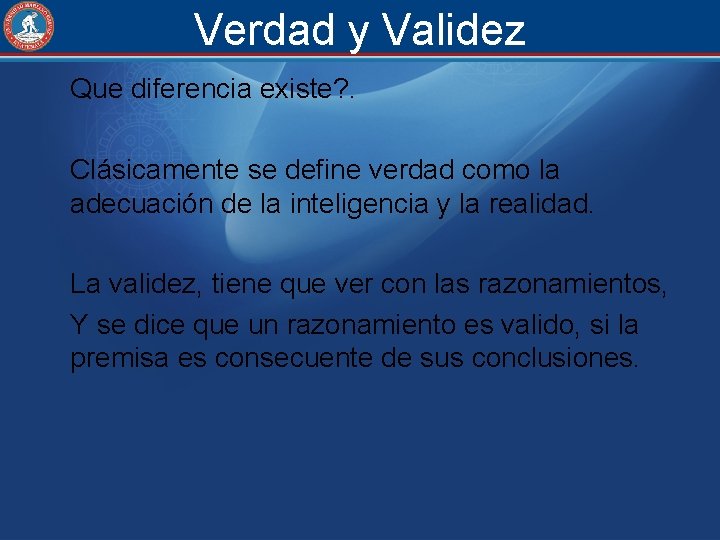 Verdad y Validez

Que diferencia existe?.

Clásicamente se define verdad como la adecuación de la inteligencia y la realidad.

La validez, tiene que ver con las razonamientos,
Y se dice que un razonamiento es valido, si la premisa es consecuente de sus conclusiones.